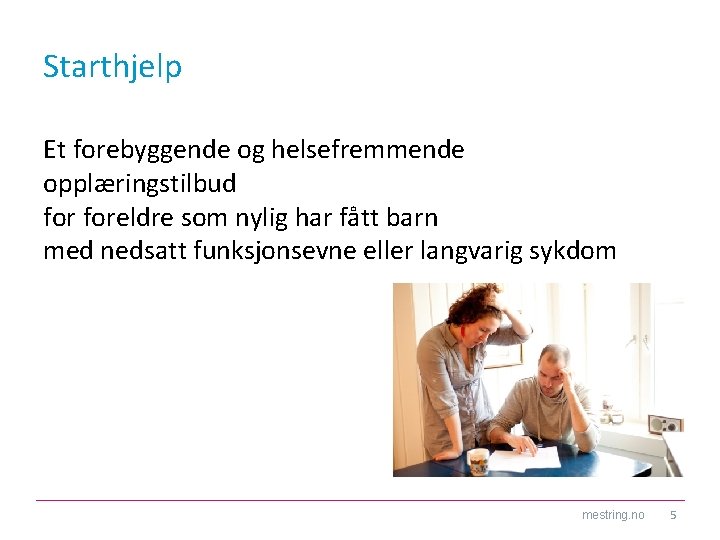 Starthjelp

Et forebyggende og helsefremmende opplæringstilbud
for foreldre som nylig har fått barn
med nedsatt funksjonsevne eller langvarig sykdom

mestring.no 5